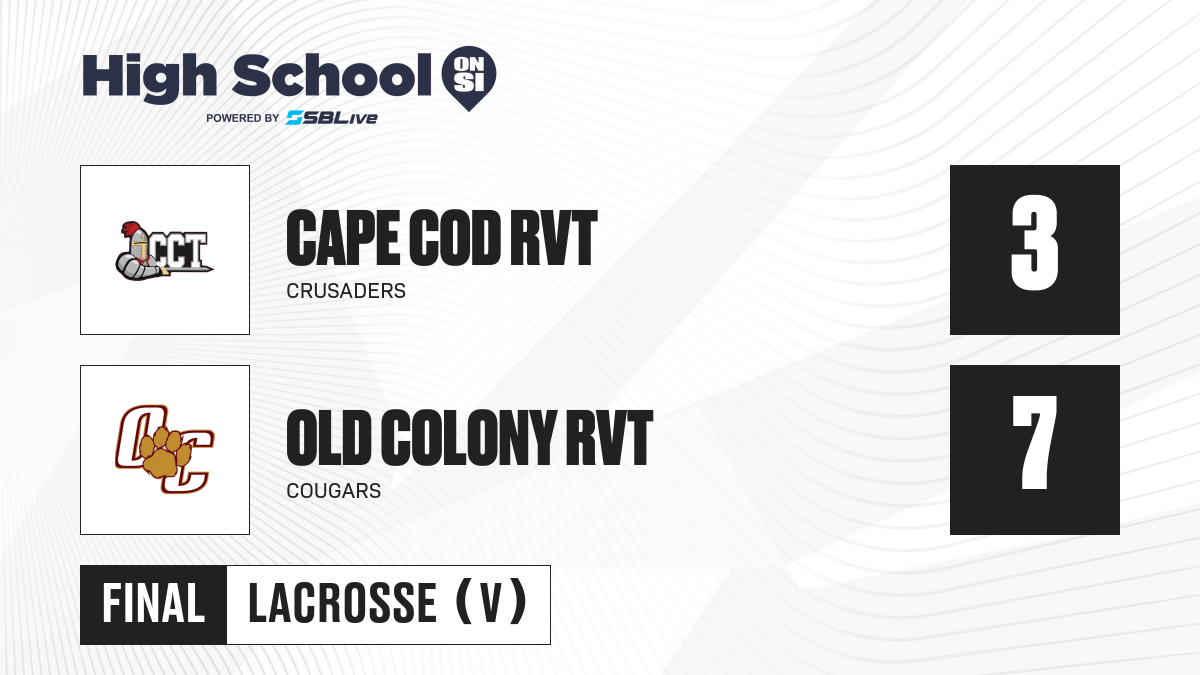 High School ON SI
POWERED BY SBLive

CCT
CAPE COD RVT
CRUSADERS
3

OC
OLD COLONY RVT
COUGARS
7

FINAL LACROSSE (V)